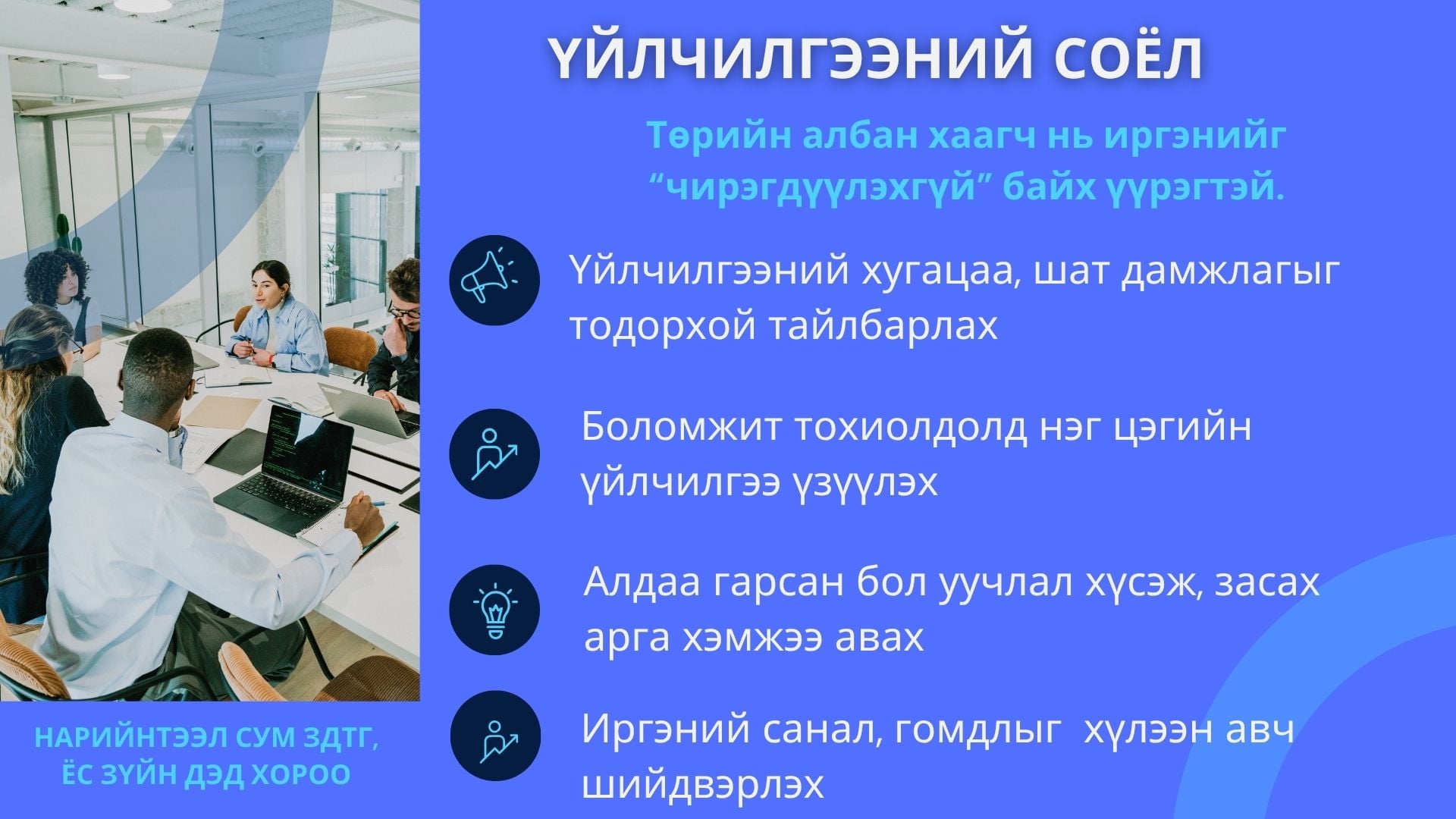 ҮЙЛЧИЛГЭЭНИЙ СОЁЛ

Төрийн албан хаагч нь иргэнийг “чирэгдүүлэхгүй” байх үүрэгтэй.

Үйлчилгээний хугацаа, шат дамжлагыг тодорхой тайлбарлах

Боломжит тохиолдолд нэг цэгийн үйлчилгээ үзүүлэх

Алдаа гарсан бол уучлал хүсэж, засах арга хэмжээ авах

Иргэний санал, гомдлыг хүлээн авч шийдвэрлэх

НАРИЙНТЭЭЛ СУМ ЗДТГ, ЁС ЗҮЙН ДЭД ХОРОО